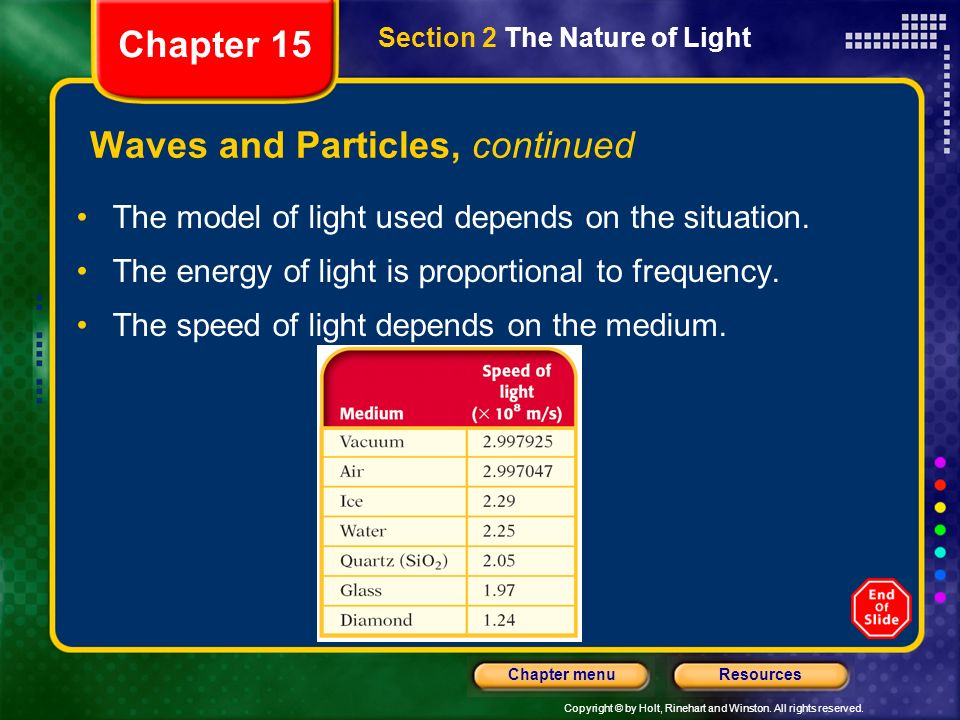 Chapter 15

Section 2 The Nature of Light

Waves and Particles, continued

• The model of light used depends on the situation.

• The energy of light is proportional to frequency.

• The speed of light depends on the medium.

| Medium | Speed of light ($\times 10^8$ m/s) |
|---|---|
| Vacuum | 2.997925 |
| Air | 2.997047 |
| Ice | 2.29 |
| Water | 2.25 |
| Quartz ($SiO_2$) | 2.05 |
| Glass | 1.97 |
| Diamond | 1.24 |

End Of Slide

Chapter menu

Resources

Copyright © by Holt, Rinehart and Winston. All rights reserved.